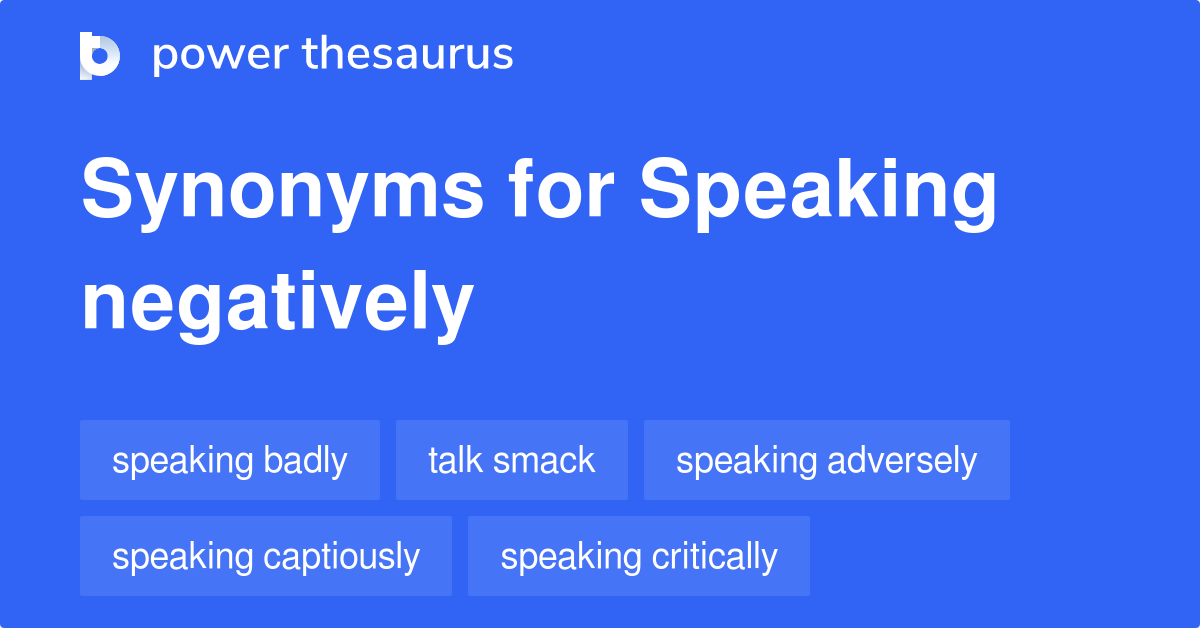 power thesaurus

Synonyms for Speaking negatively

speaking badly
talk smack
speaking adversely
speaking captiously
speaking critically